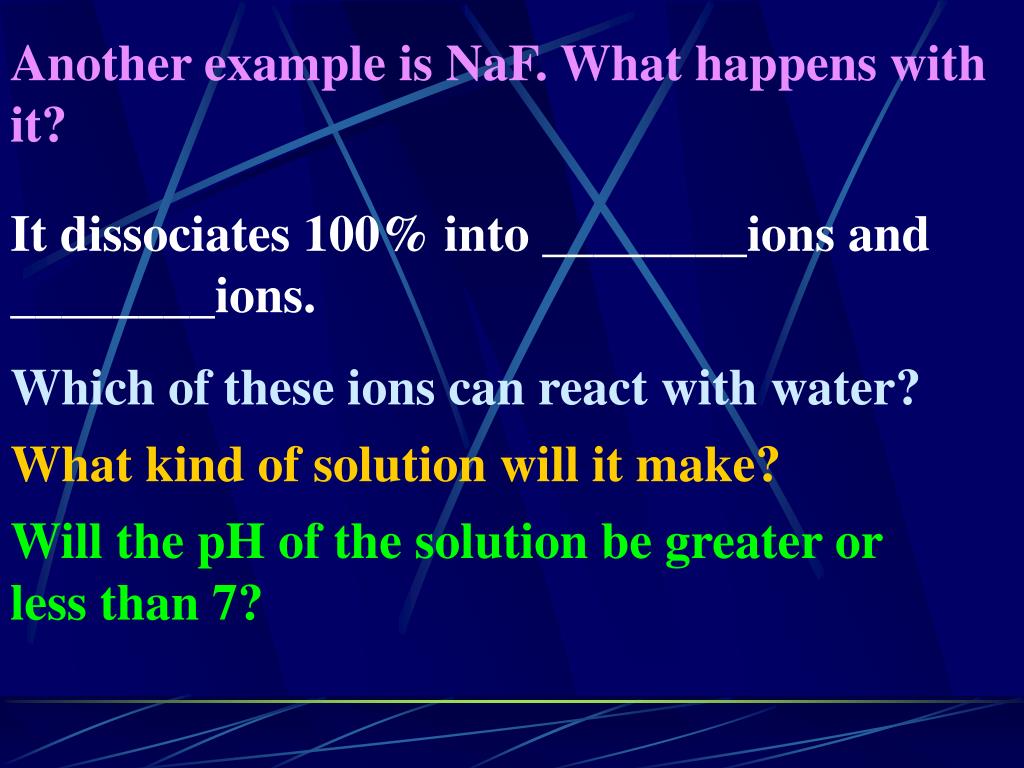 Another example is NaF. What happens with it?

It dissociates 100% into ________ions and ________ions.

Which of these ions can react with water?

What kind of solution will it make?

Will the pH of the solution be greater or less than 7?